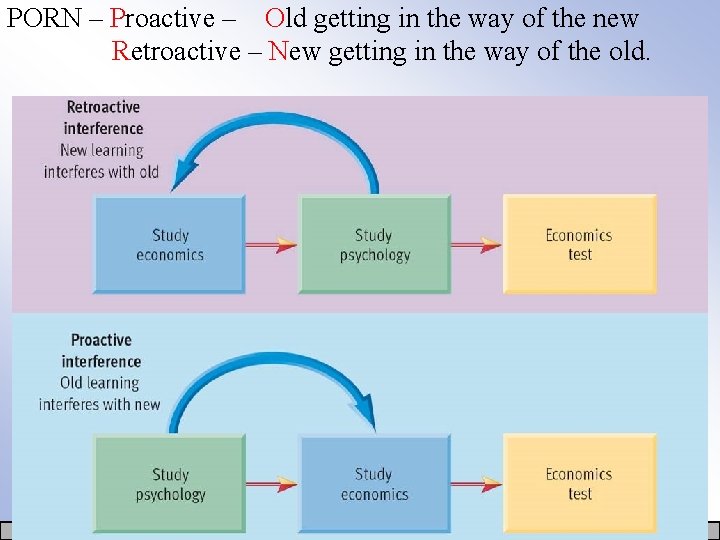 PORN – Proactive – Old getting in the way of the new
Retroactive – New getting in the way of the old.

Retroactive interference
New learning interferes with old

Study economics

Study psychology

Economics test

Proactive interference
Old learning interferes with new

Study psychology

Study economics

Economics test